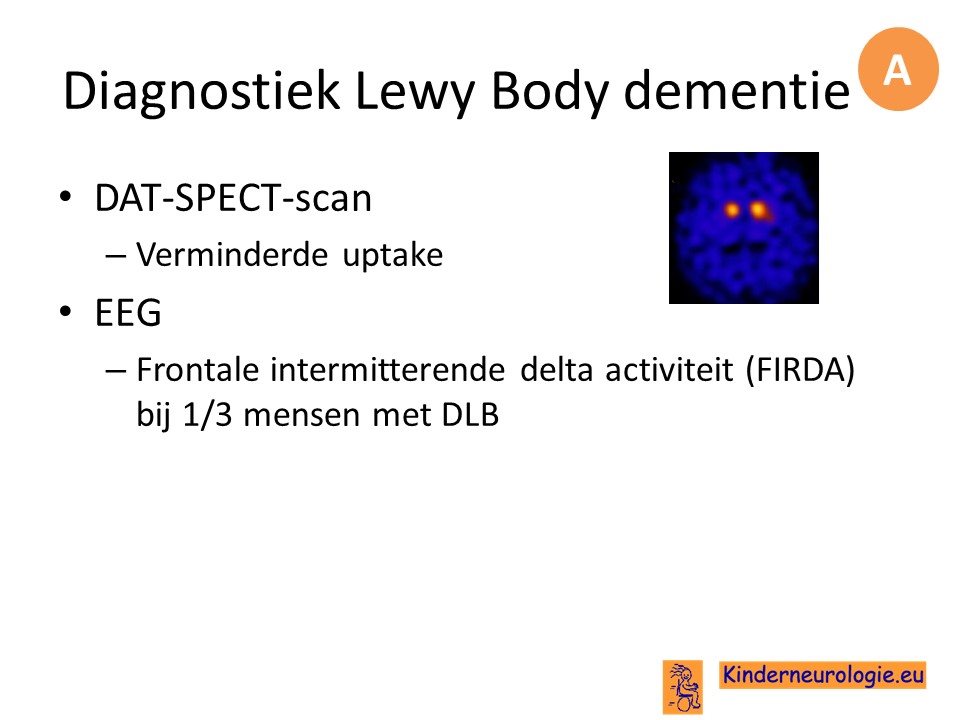 Diagnostiek Lewy Body dementie

A

• DAT-SPECT-scan
– Verminderde uptake
• EEG
– Frontale intermitterende delta activiteit (FIRDA) bij 1/3 mensen met DLB

Kinderneurologie.eu